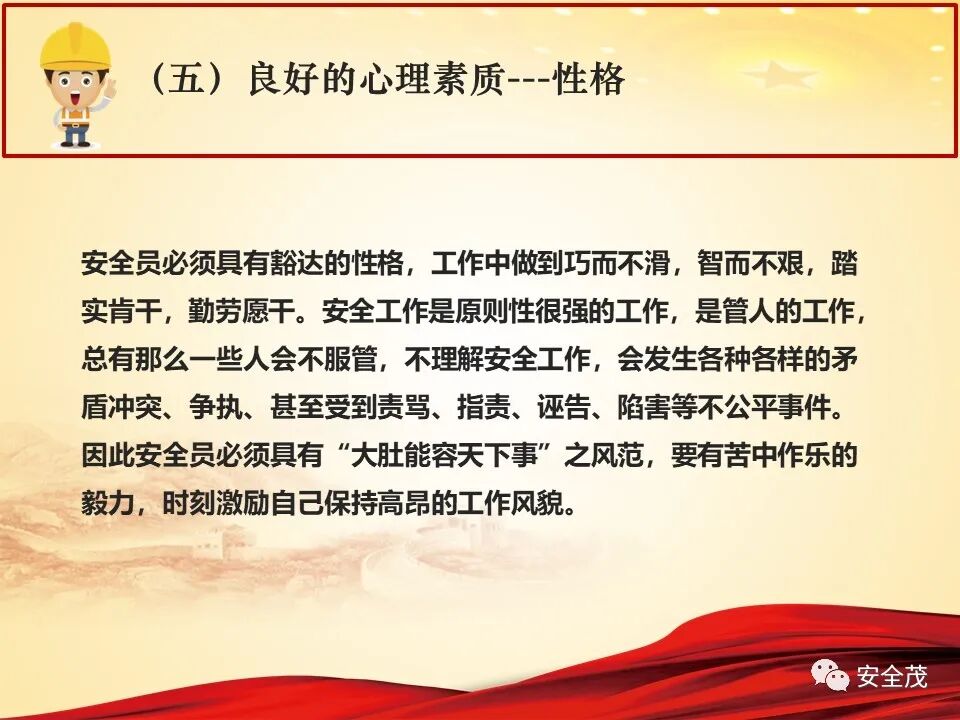 （五）良好的心理素质---性格

安全员必须具有豁达的性格，工作中做到巧而不滑，智而不艰，踏实肯干，勤劳愿干。安全工作是原则性很强的工作，是管人的工作，总有那么一些人会不服管，不理解安全工作，会发生各种各样的矛盾冲突、争执、甚至受到责骂、指责、诬告、陷害等不公平事件。因此安全员必须具有“大肚能容天下事”之风范，要有苦中作乐的毅力，时刻激励自己保持高昂的工作风貌。

安全茂